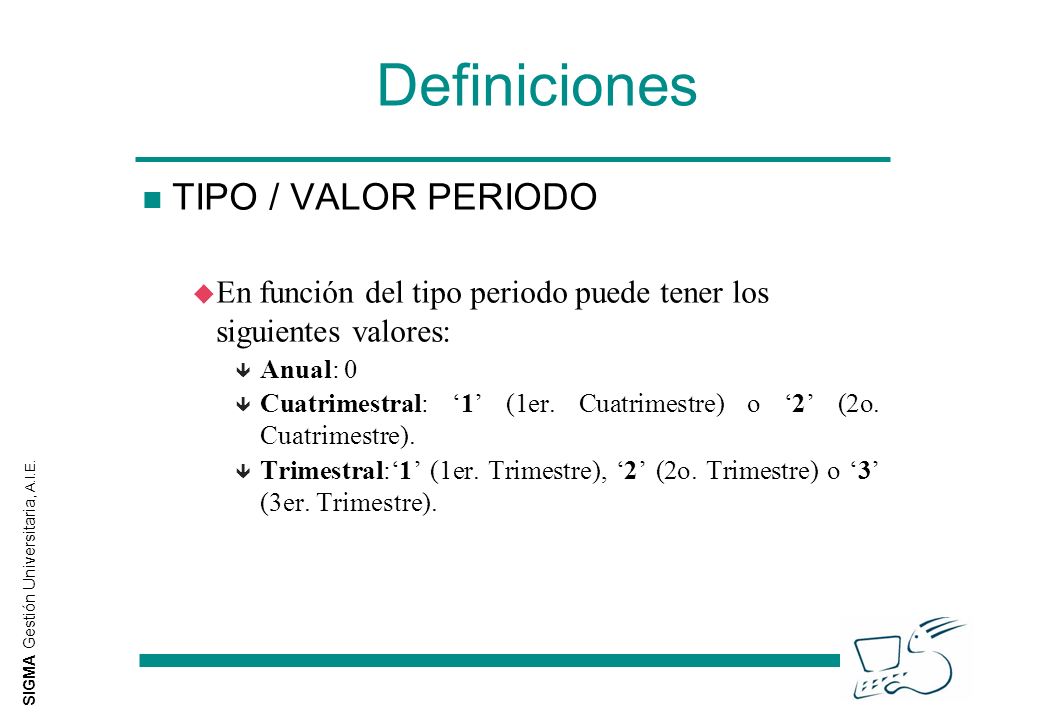 Definiciones

TIPO / VALOR PERIODO

En función del tipo periodo puede tener los siguientes valores:

Anual: 0

Cuatrimestral: ‘1’ (1er. Cuatrimestre) o ‘2’ (2o. Cuatrimestre).

Trimestral:‘1’ (1er. Trimestre), ‘2’ (2o. Trimestre) o ‘3’ (3er. Trimestre).

SIGMA Gestión Universitaria, A.I.E.